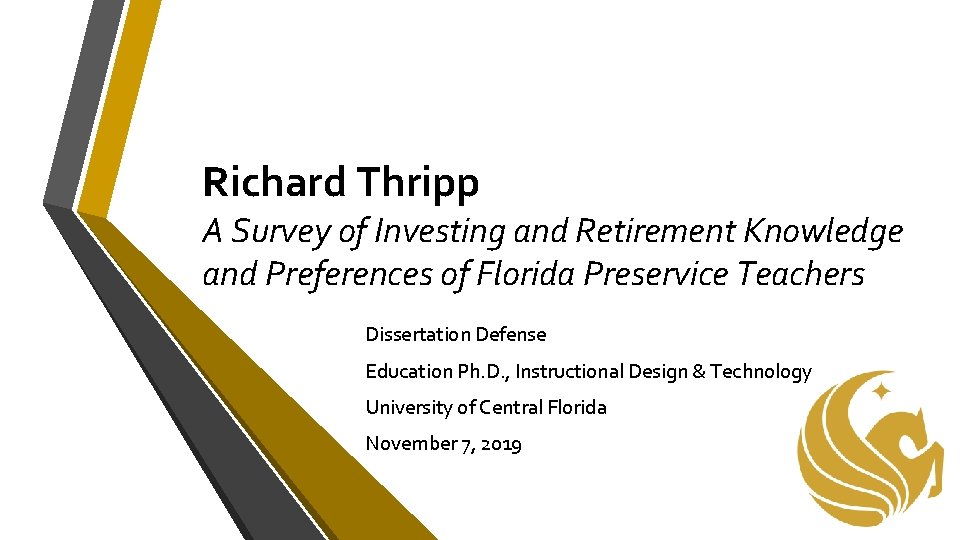 Richard Thripp

A Survey of Investing and Retirement Knowledge and Preferences of Florida Preservice Teachers

Dissertation Defense

Education Ph.D., Instructional Design & Technology

University of Central Florida

November 7, 2019